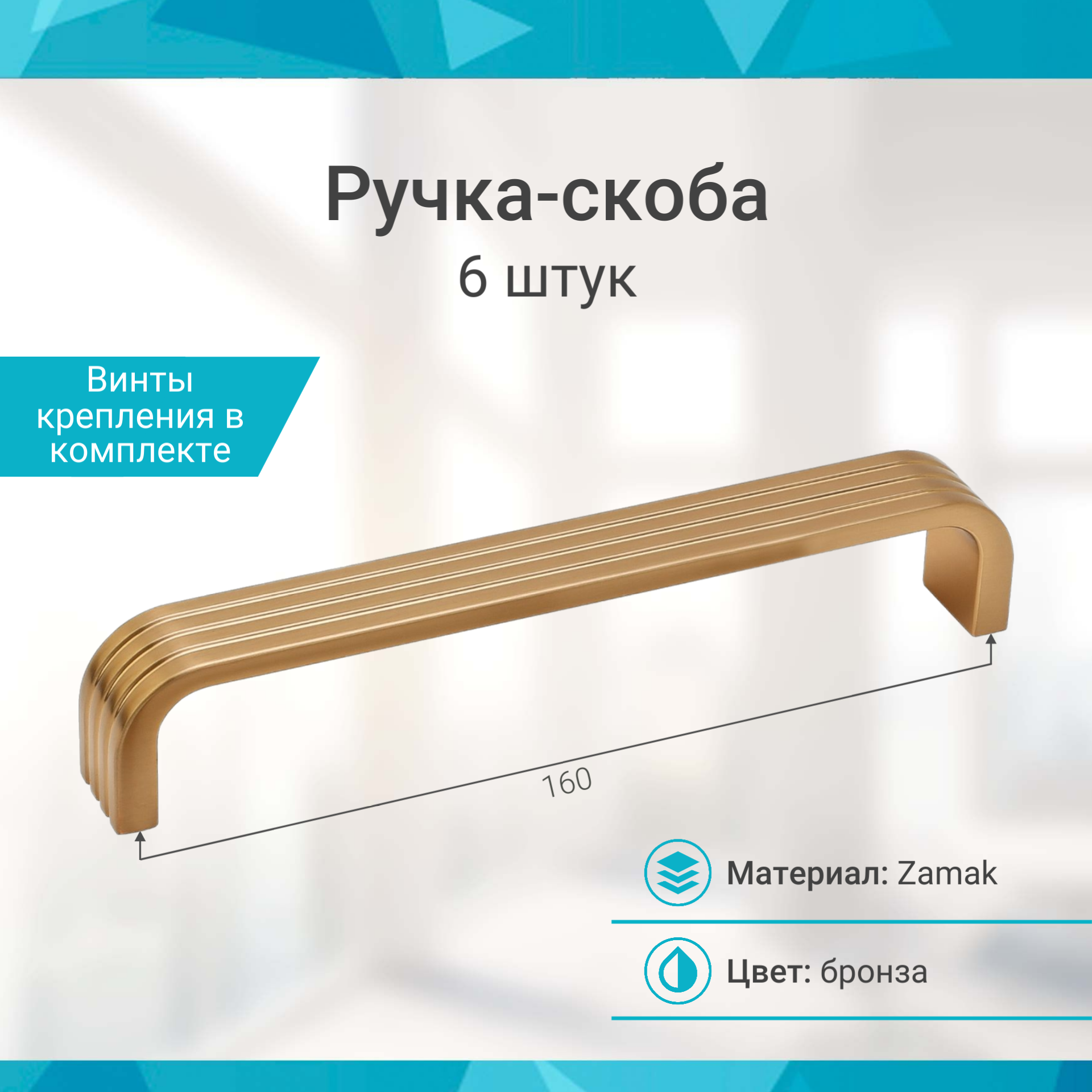 Ручка-скоба
6 штук

Винты
крепления в
комплекте

160

Материал: Zamak

Цвет: бронза